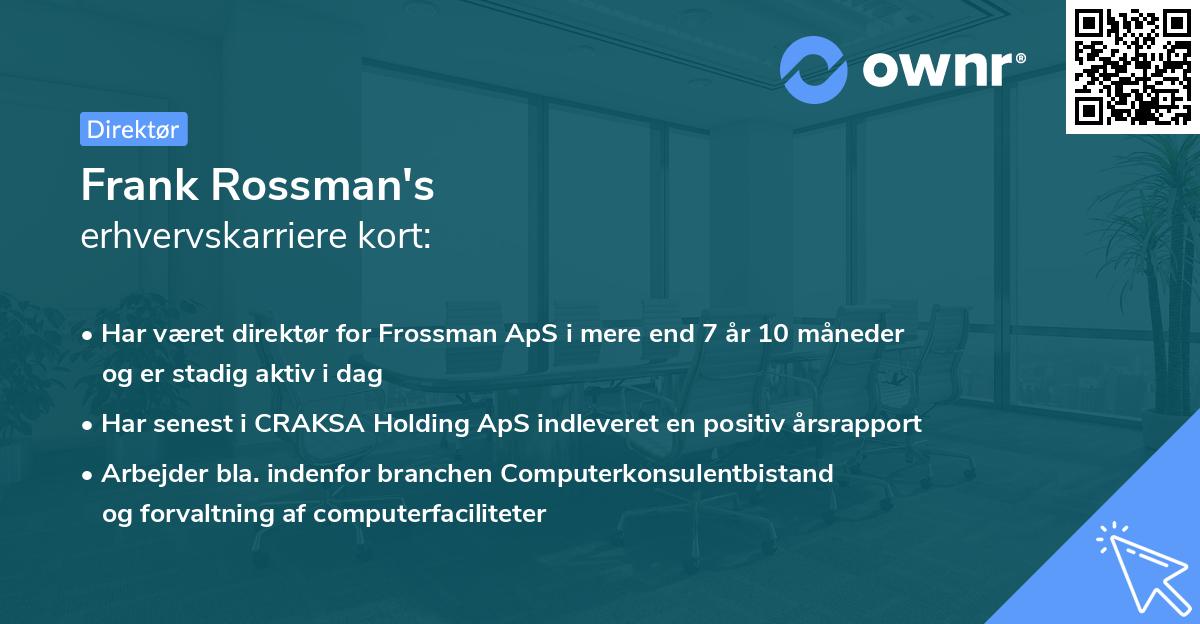 ownr®

Direktør

Frank Rossman's
erhvervskarriere kort:

• Har været direktør for Frossman ApS i mere end 7 år 10 måneder og er stadig aktiv i dag

• Har senest i CRAKSA Holding ApS indleveret en positiv årsrapport

• Arbejder bla. indenfor branchen Computerkonsulentbistand og forvaltning af computerfaciliteter